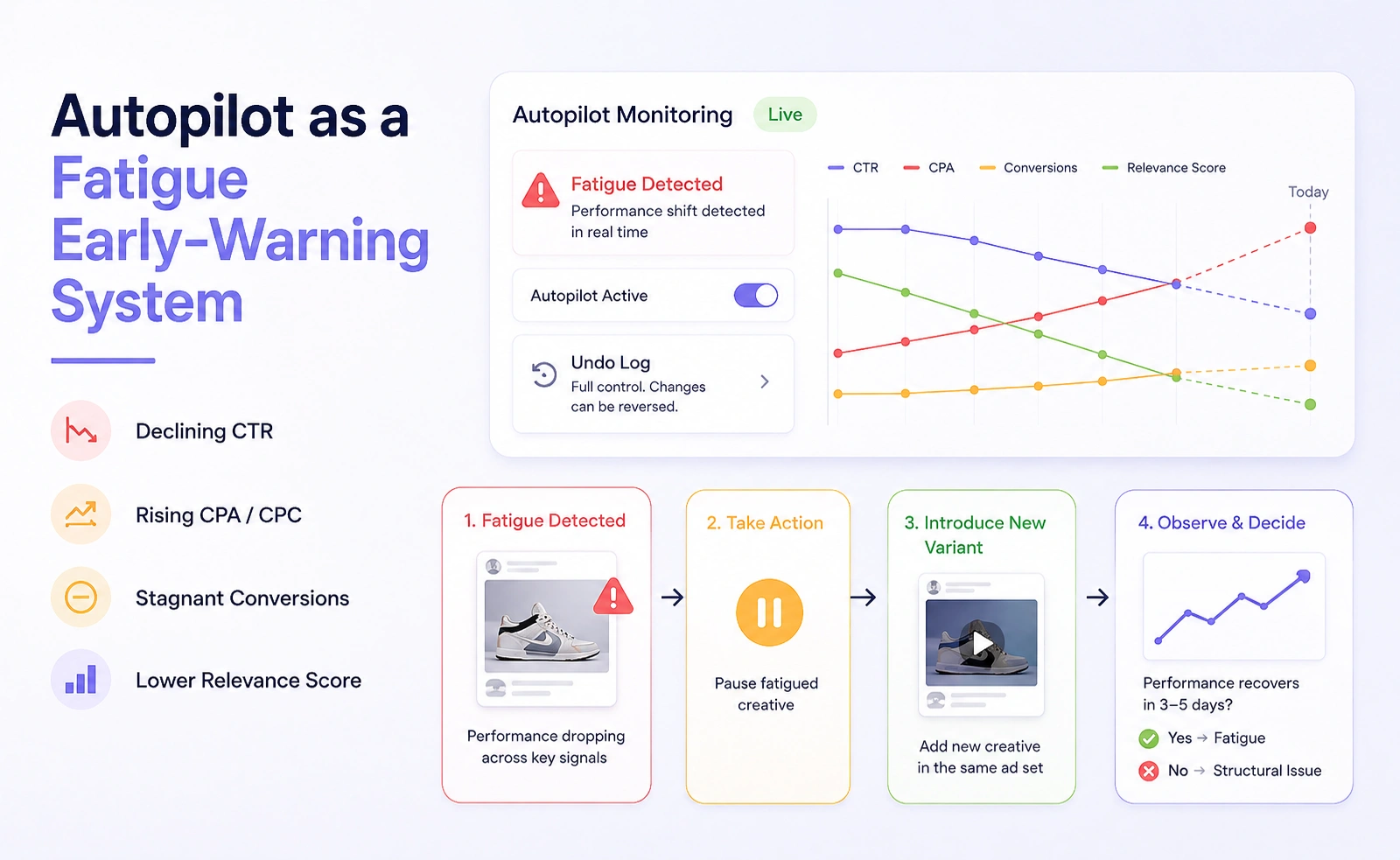 Autopilot as a Fatigue Early-Warning System

Declining CTR

Rising CPA / CPC

Stagnant Conversions

Lower Relevance Score

Autopilot Monitoring Live

Fatigue Detected
Performance shift detected in real time

Autopilot Active

Undo Log
Full control. Changes can be reversed.

CTR CPA Conversions Relevance Score

Today

1. Fatigue Detected

Performance dropping across key signals

2. Take Action

Pause fatigued creative

3. Introduce New Variant

Add new creative in the same ad set

4. Observe & Decide

Performance recovers in 3–5 days?

Yes → Fatigue

No → Structural Issue